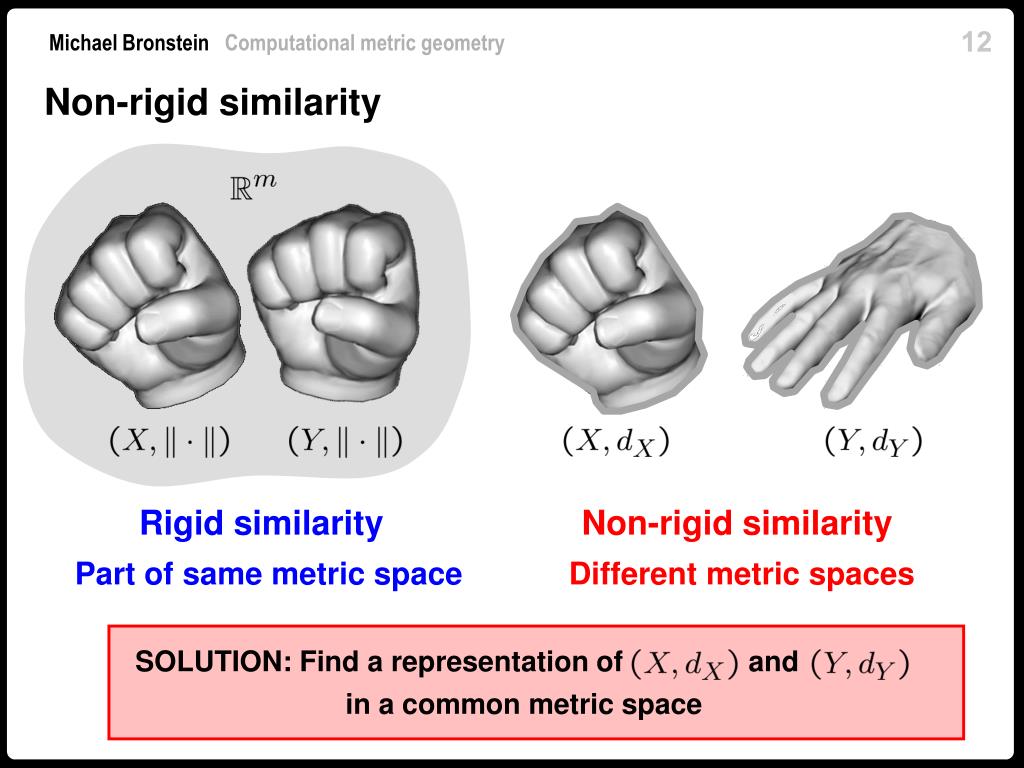 Michael Bronstein Computational metric geometry 12

Non-rigid similarity

$\mathbb{R}^m$

$(X, \|\cdot\|)$ $(Y, \|\cdot\|)$

$(X, d_X)$ $(Y, d_Y)$

Rigid similarity
Part of same metric space

Non-rigid similarity
Different metric spaces

SOLUTION: Find a representation of $(X, d_X)$ and $(Y, d_Y)$ in a common metric space